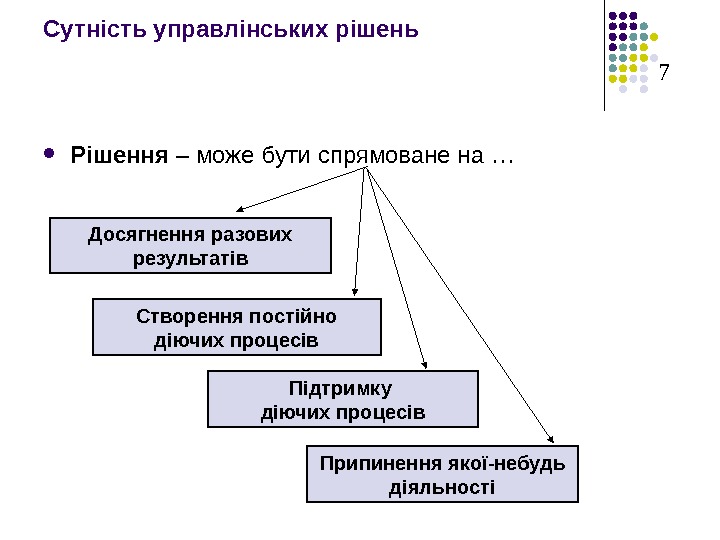 Сутність управлінських рішень

7

Рішення – може бути спрямоване на …

Досягнення разових результатів

Створення постійно діючих процесів

Підтримку діючих процесів

Припинення якої-небудь діяльності